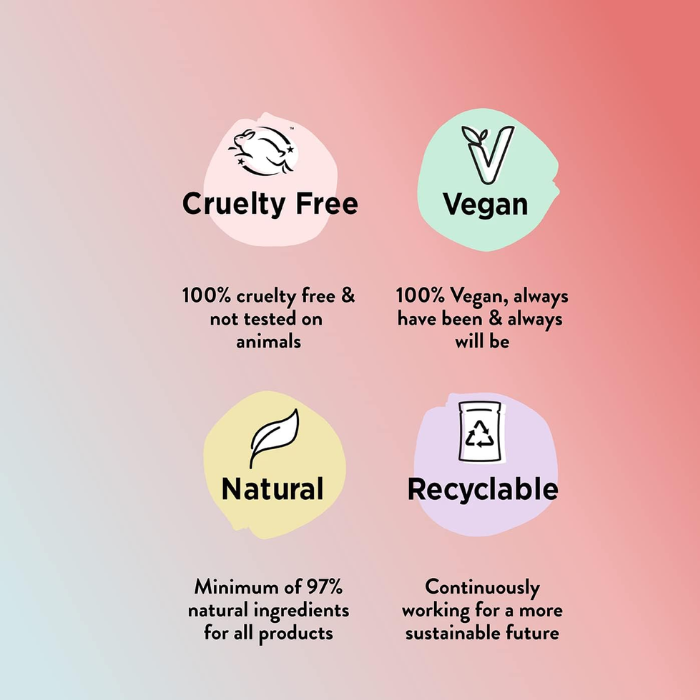 Cruelty Free

100% cruelty free & not tested on animals

Vegan

100% Vegan, always have been & always will be

Natural

Minimum of 97% natural ingredients for all products

Recyclable

Continuously working for a more sustainable future